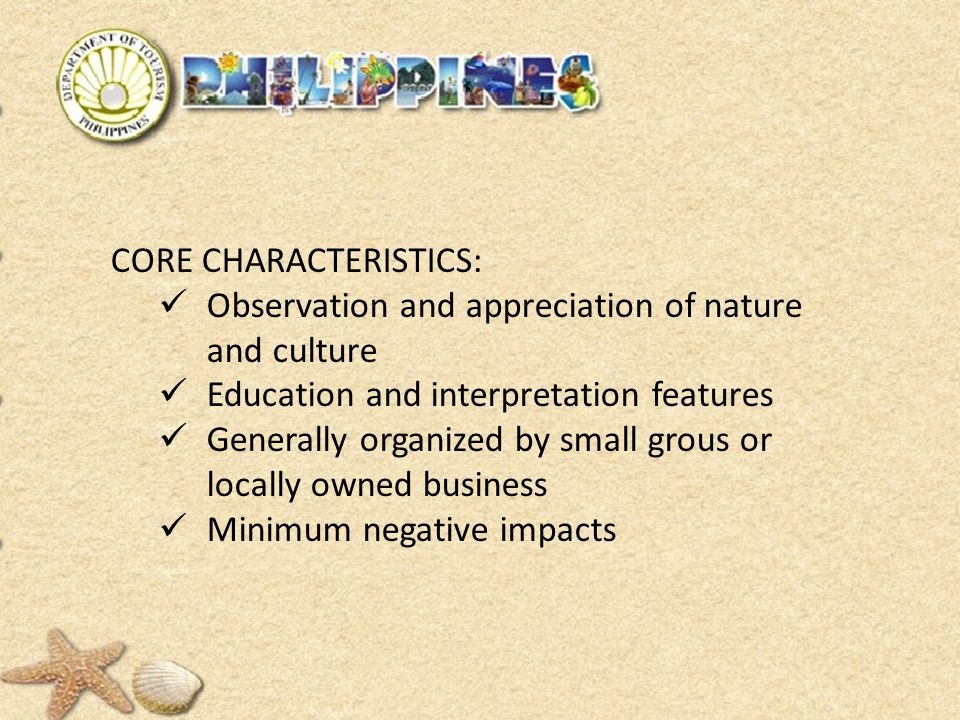 DEPARTMENT OF TOURISM PHILIPPINES

PHILIPPINES

CORE CHARACTERISTICS:
✓ Observation and appreciation of nature and culture
✓ Education and interpretation features
✓ Generally organized by small grous or locally owned business
✓ Minimum negative impacts